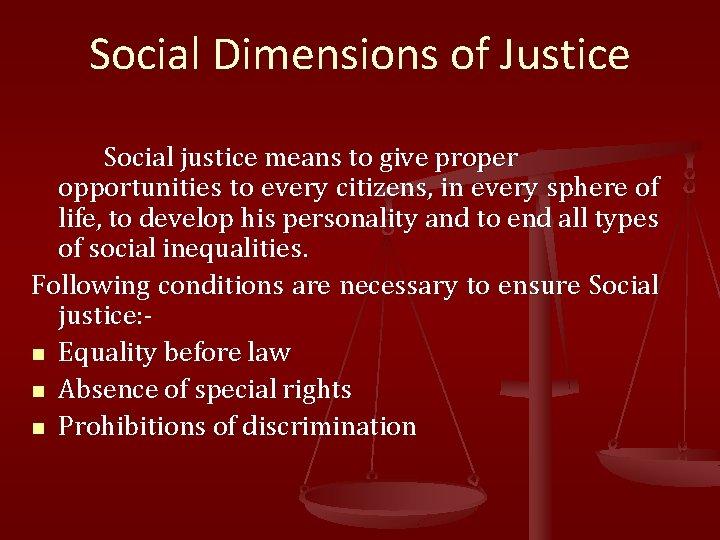 Social Dimensions of Justice

Social justice means to give proper opportunities to every citizens, in every sphere of life, to develop his personality and to end all types of social inequalities.

Following conditions are necessary to ensure Social justice:-

- Equality before law
- Absence of special rights
- Prohibitions of discrimination